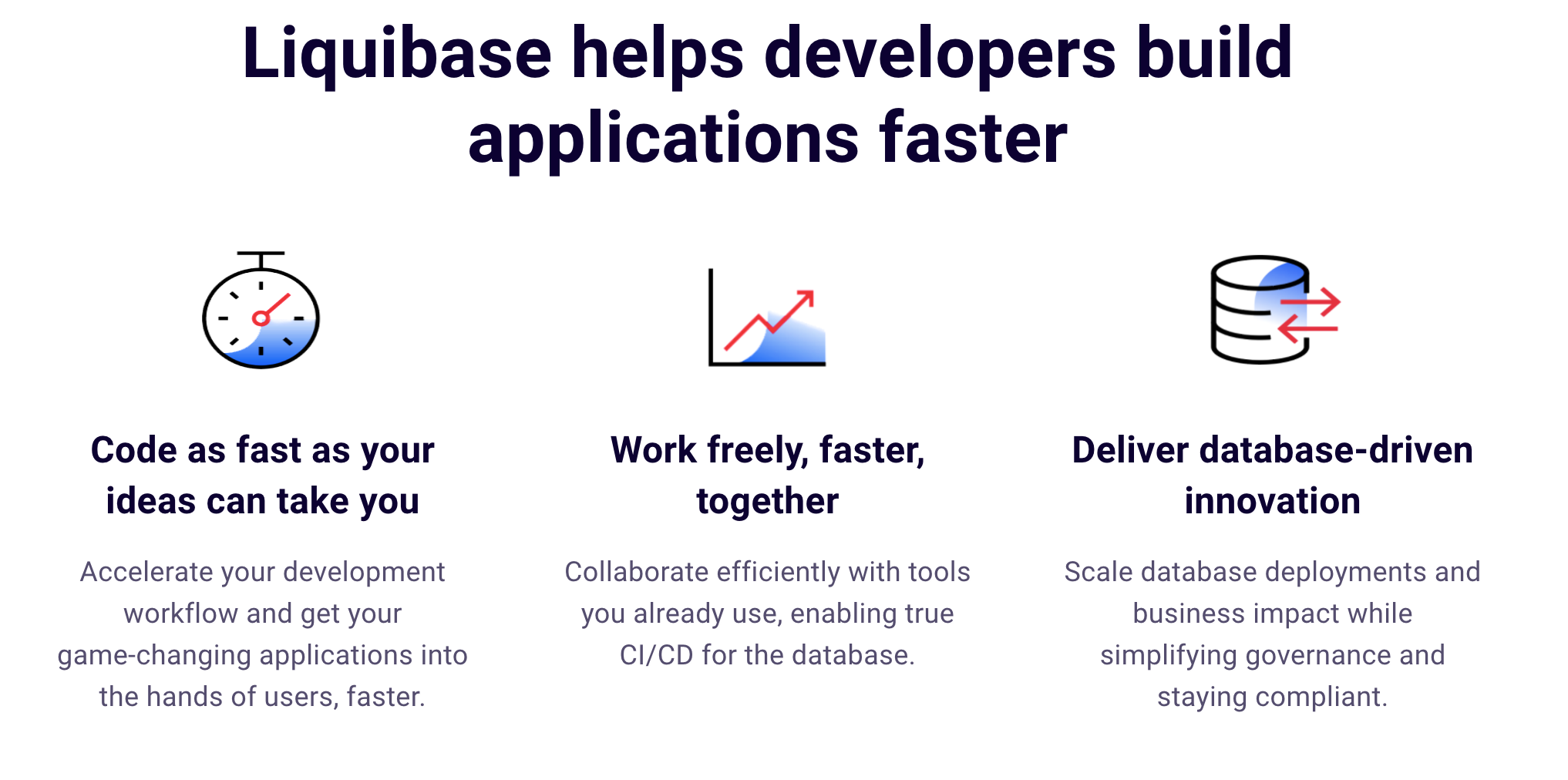 Liquibase helps developers build applications faster

Code as fast as your ideas can take you

Accelerate your development workflow and get your game-changing applications into the hands of users, faster.

Work freely, faster, together

Collaborate efficiently with tools you already use, enabling true CI/CD for the database.

Deliver database-driven innovation

Scale database deployments and business impact while simplifying governance and staying compliant.